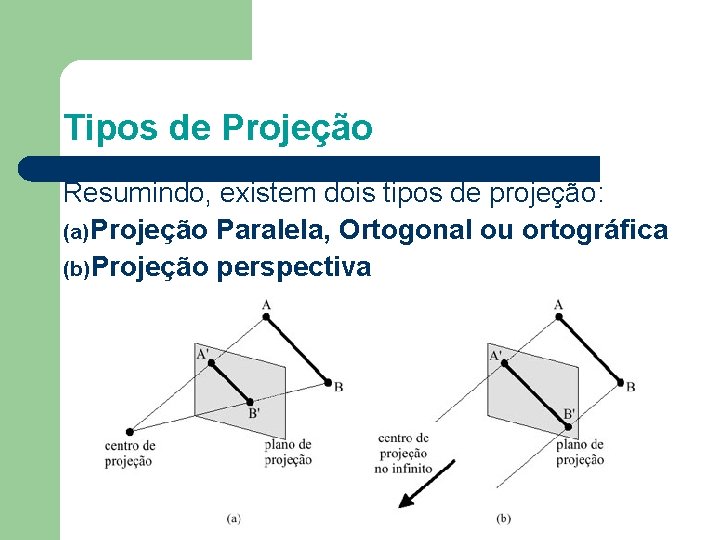 Tipos de Projeção

Resumindo, existem dois tipos de projeção:
(a)Projeção Paralela, Ortogonal ou ortográfica
(b)Projeção perspectiva

A
A'
B
B'
centro de projeção
plano de projeção
(a)

A
A'
B
B'
centro de projeção no infinito
plano de projeção
(b)